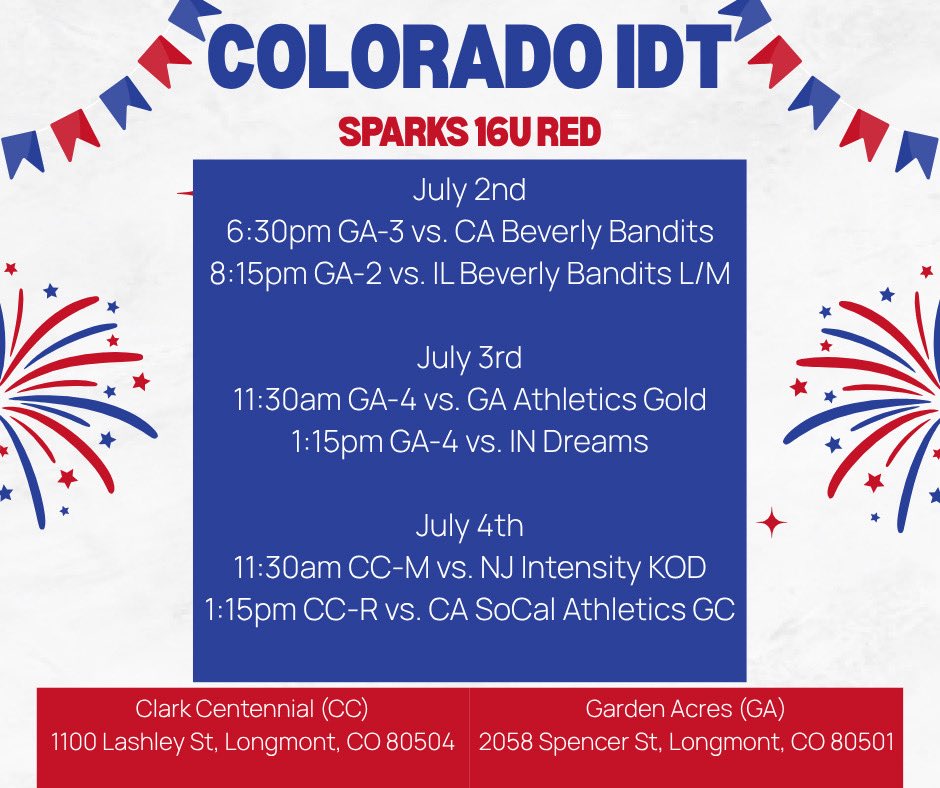 COLORADO IDT

SPARKS 16U RED

July 2nd
6:30pm GA-3 vs. CA Beverly Bandits
8:15pm GA-2 vs. IL Beverly Bandits L/M

July 3rd
11:30am GA-4 vs. GA Athletics Gold
1:15pm GA-4 vs. IN Dreams

July 4th
11:30am CC-M vs. NJ Intensity KOD
1:15pm CC-R vs. CA SoCal Athletics GC

Clark Centennial (CC)
1100 Lashley St, Longmont, CO 80504

Garden Acres (GA)
2058 Spencer St, Longmont, CO 80501